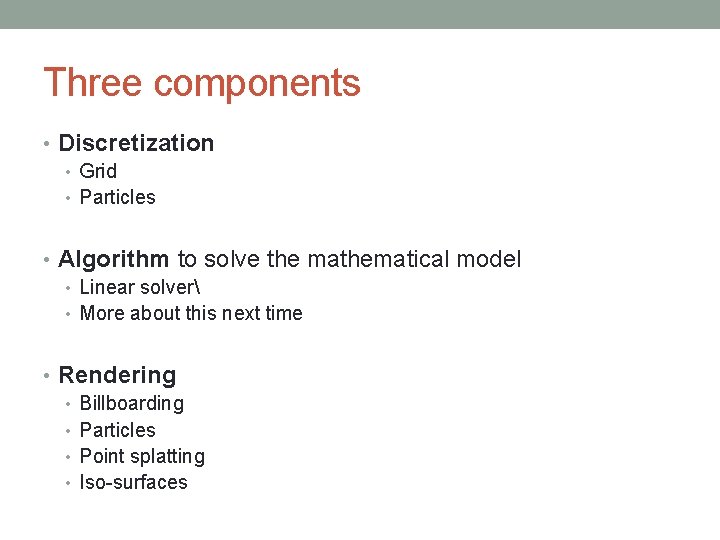 Three components

• Discretization
  • Grid
  • Particles

• Algorithm to solve the mathematical model
  • Linear solver\
  • More about this next time

• Rendering
  • Billboarding
  • Particles
  • Point splatting
  • Iso-surfaces